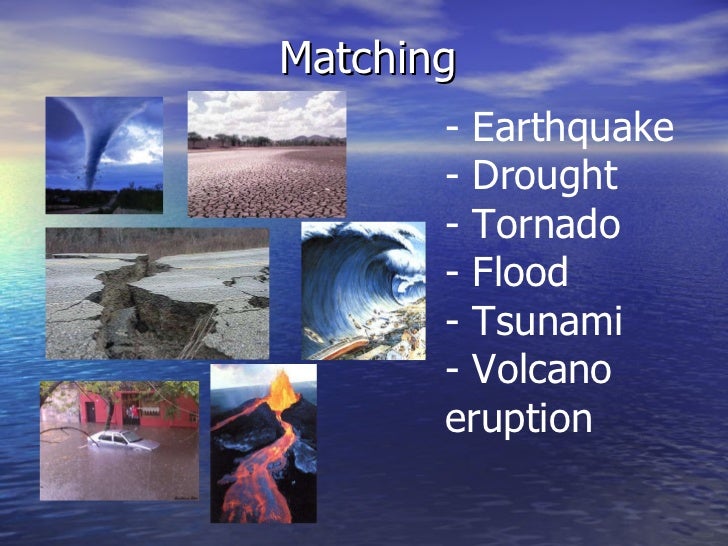 Matching

- Earthquake
- Drought
- Tornado
- Flood
- Tsunami
- Volcano eruption